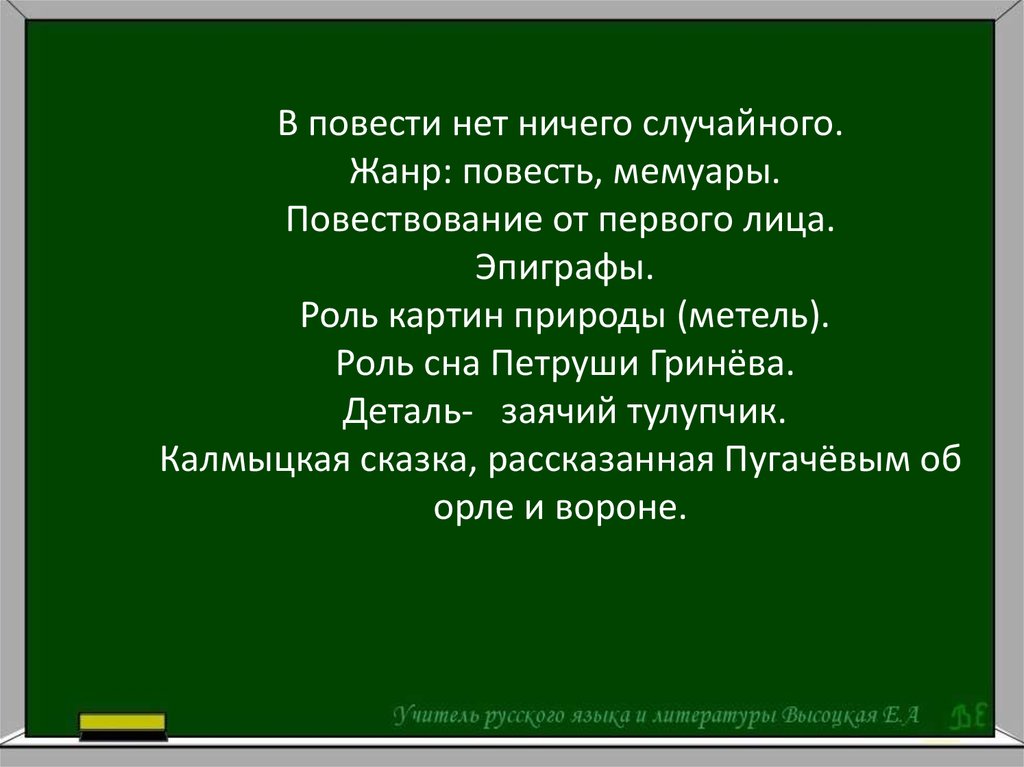 В повести нет ничего случайного.
Жанр: повесть, мемуары.
Повествование от первого лица.
Эпиграфы.
Роль картин природы (метель).
Роль сна Петруши Гринёва.
Деталь- заячий тулупчик.
Калмыцкая сказка, рассказанная Пугачёвым об орле и вороне.

Учитель русского языка и литературы Высоцкая Е.А